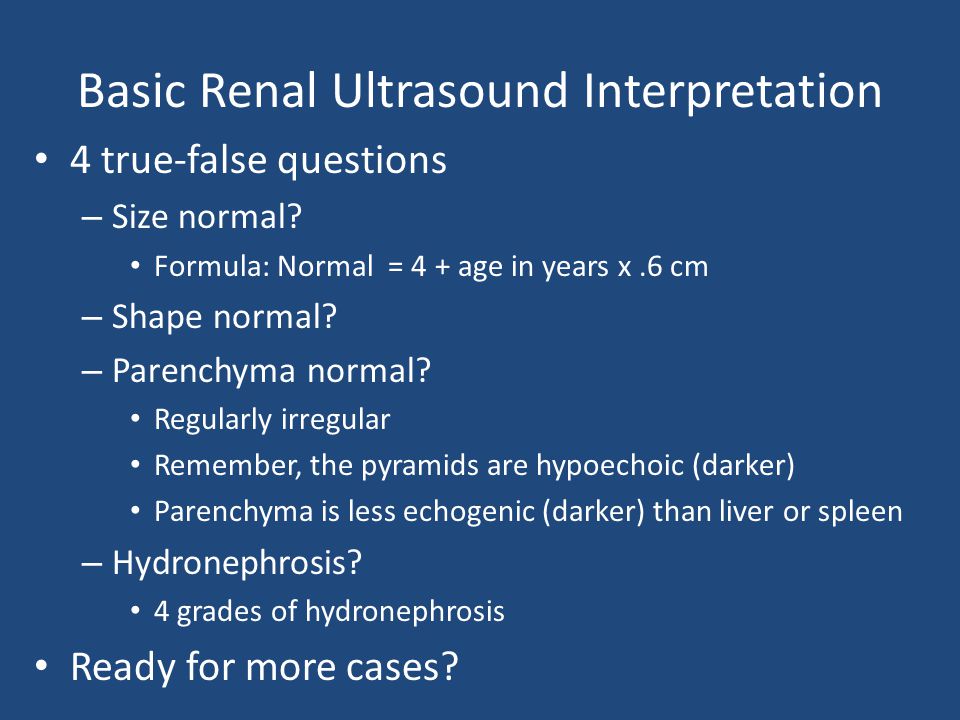 Basic Renal Ultrasound Interpretation

• 4 true-false questions
– Size normal?
• Formula: Normal = 4 + age in years x .6 cm
– Shape normal?
– Parenchyma normal?
• Regularly irregular
• Remember, the pyramids are hypoechoic (darker)
• Parenchyma is less echogenic (darker) than liver or spleen
– Hydronephrosis?
• 4 grades of hydronephrosis
• Ready for more cases?